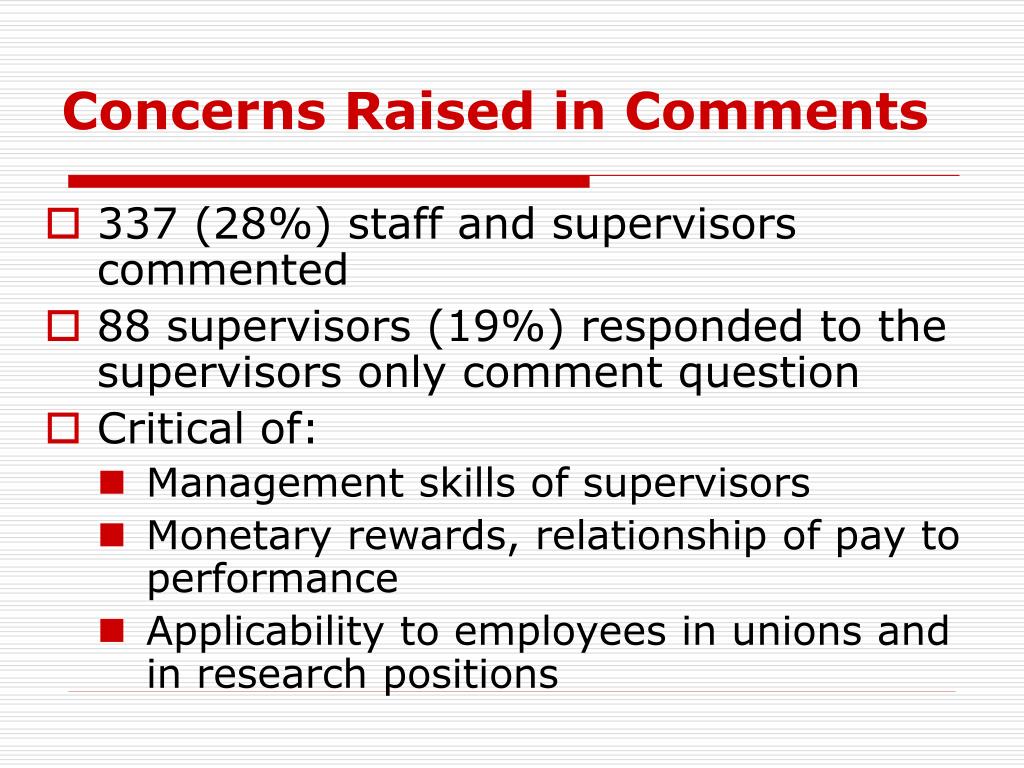 Concerns Raised in Comments

337 (28%) staff and supervisors commented

88 supervisors (19%) responded to the supervisors only comment question

Critical of:

Management skills of supervisors

Monetary rewards, relationship of pay to performance

Applicability to employees in unions and in research positions